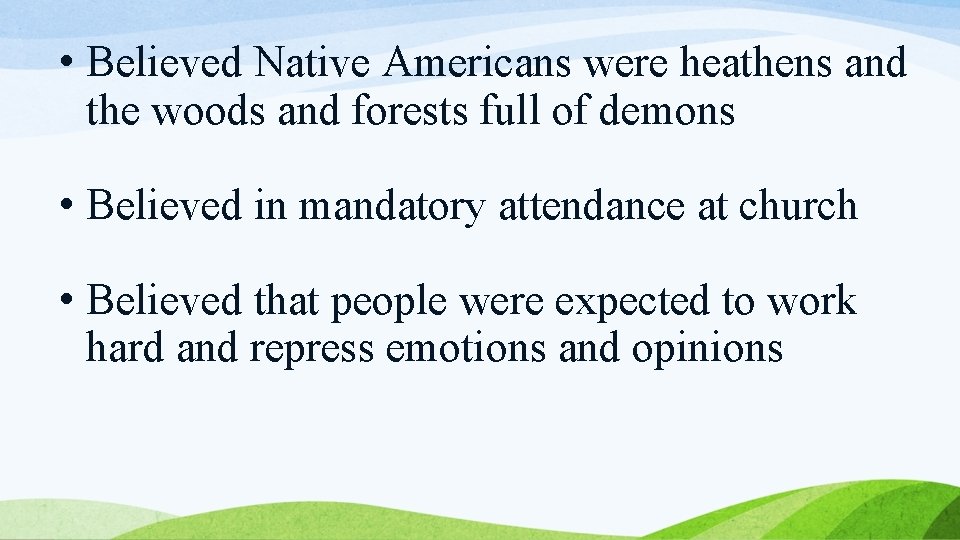 • Believed Native Americans were heathens and the woods and forests full of demons

• Believed in mandatory attendance at church

• Believed that people were expected to work hard and repress emotions and opinions